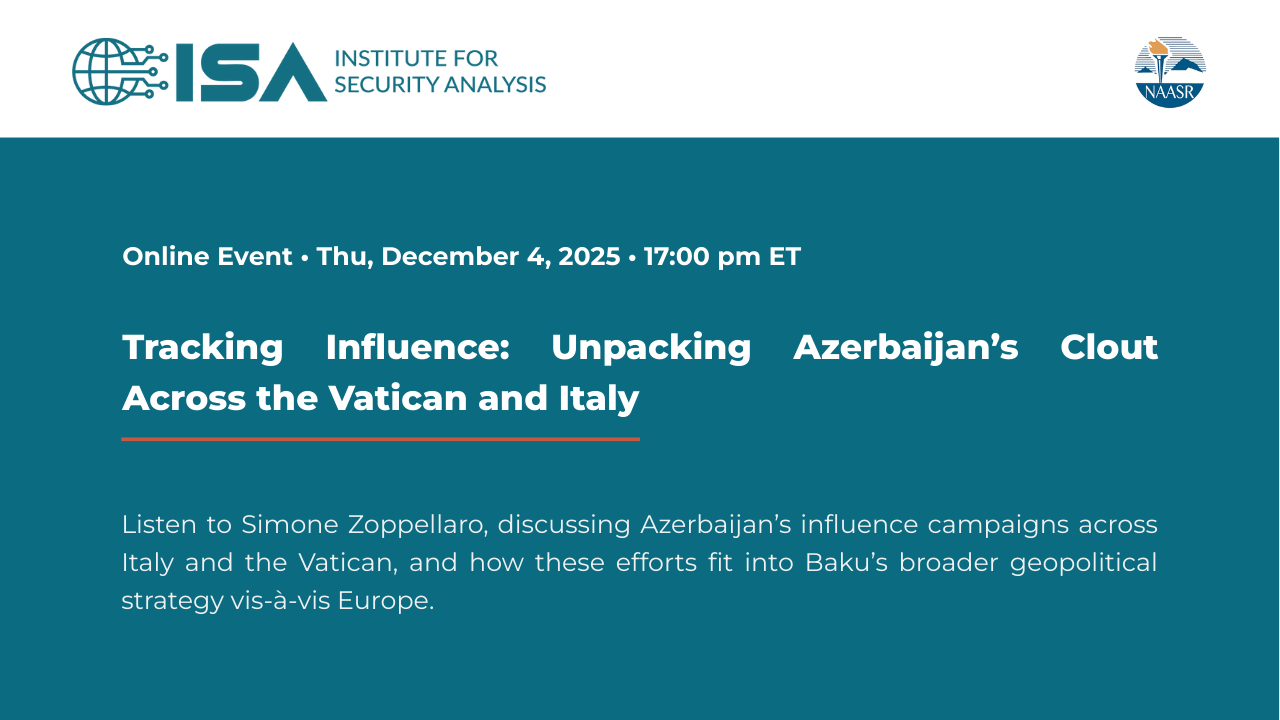 ISA INSTITUTE FOR SECURITY ANALYSIS

NAASR

Online Event • Thu, December 4, 2025 • 17:00 pm ET

Tracking Influence: Unpacking Azerbaijan's Clout Across the Vatican and Italy

Listen to Simone Zoppellaro, discussing Azerbaijan's influence campaigns across Italy and the Vatican, and how these efforts fit into Baku's broader geopolitical strategy vis-à-vis Europe.